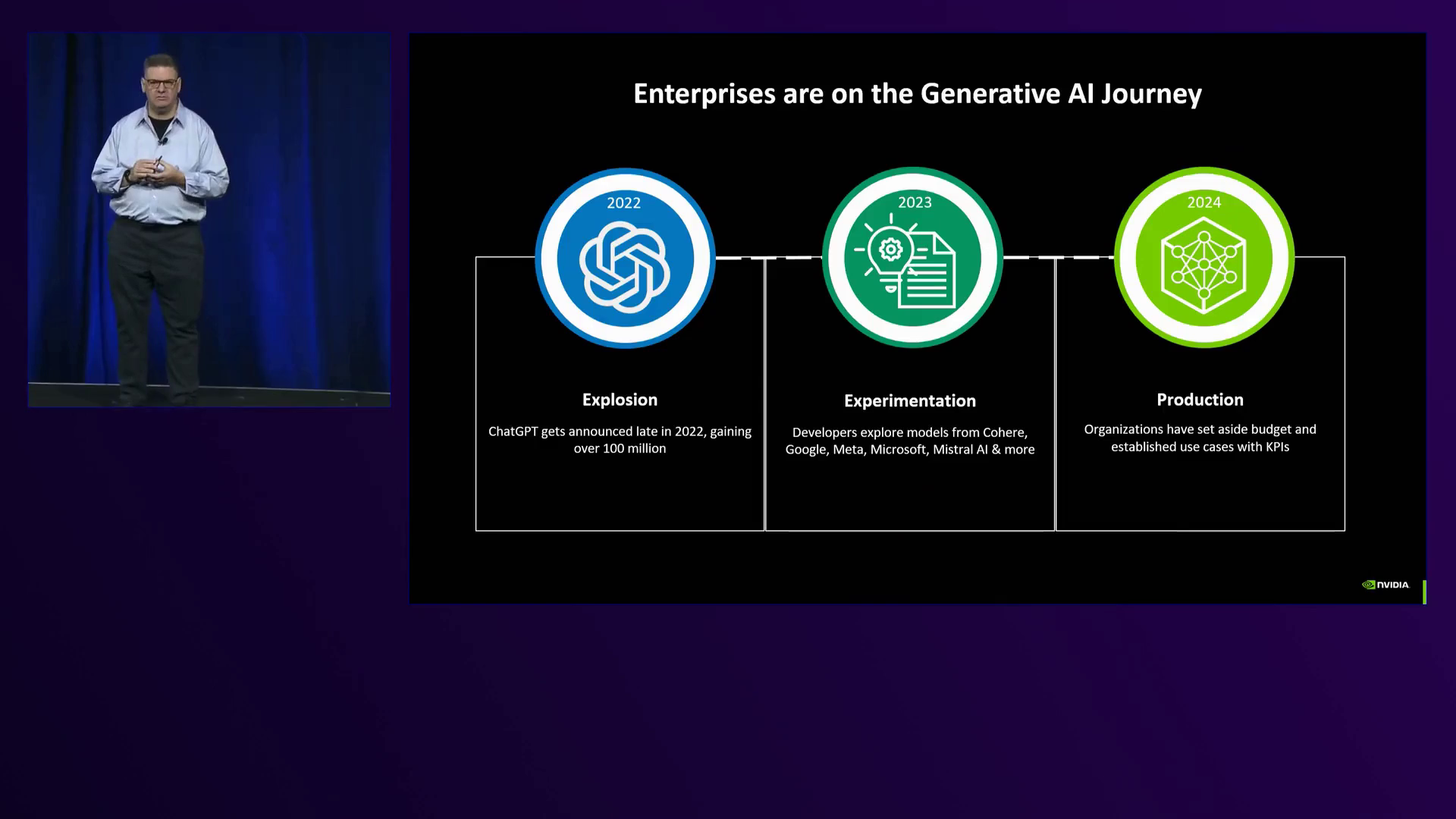 Enterprises are on the Generative AI Journey

2022

Explosion

ChatGPT gets announced late in 2022, gaining over 100 million

2023

Experimentation

Developers explore models from Cohere, Google, Meta, Microsoft, Mistral AI & more

2024

Production

Organizations have set aside budget and established use cases with KPIs

NVIDIA